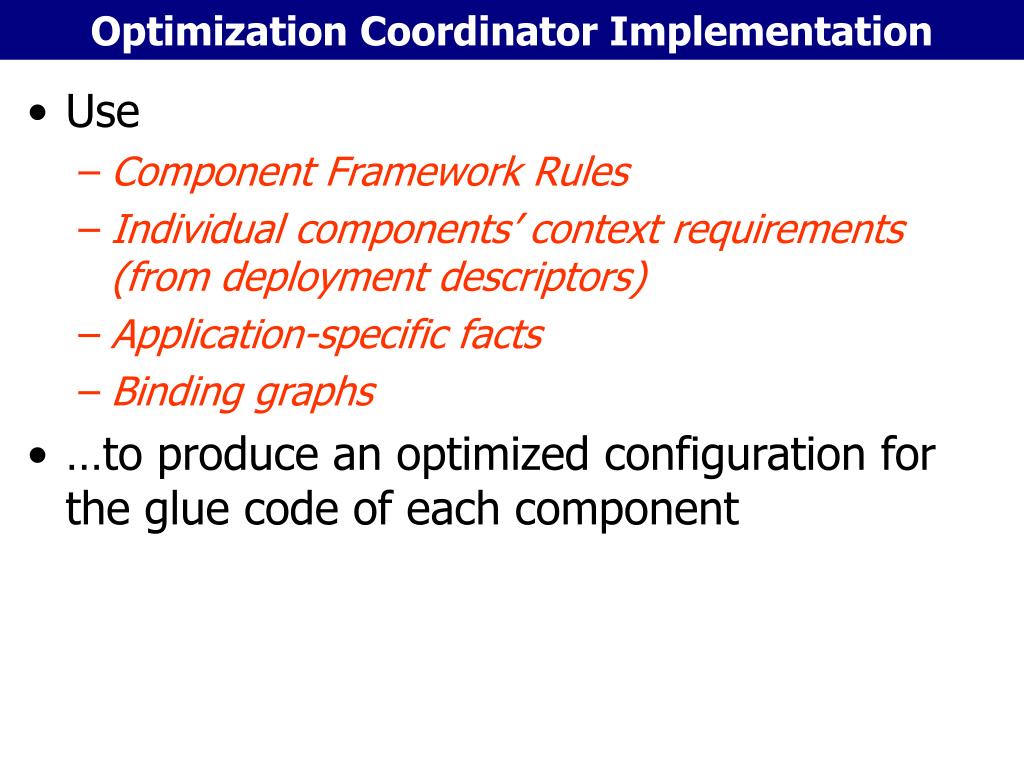 Optimization Coordinator Implementation

• Use
– Component Framework Rules
– Individual components’ context requirements (from deployment descriptors)
– Application-specific facts
– Binding graphs

• …to produce an optimized configuration for the glue code of each component